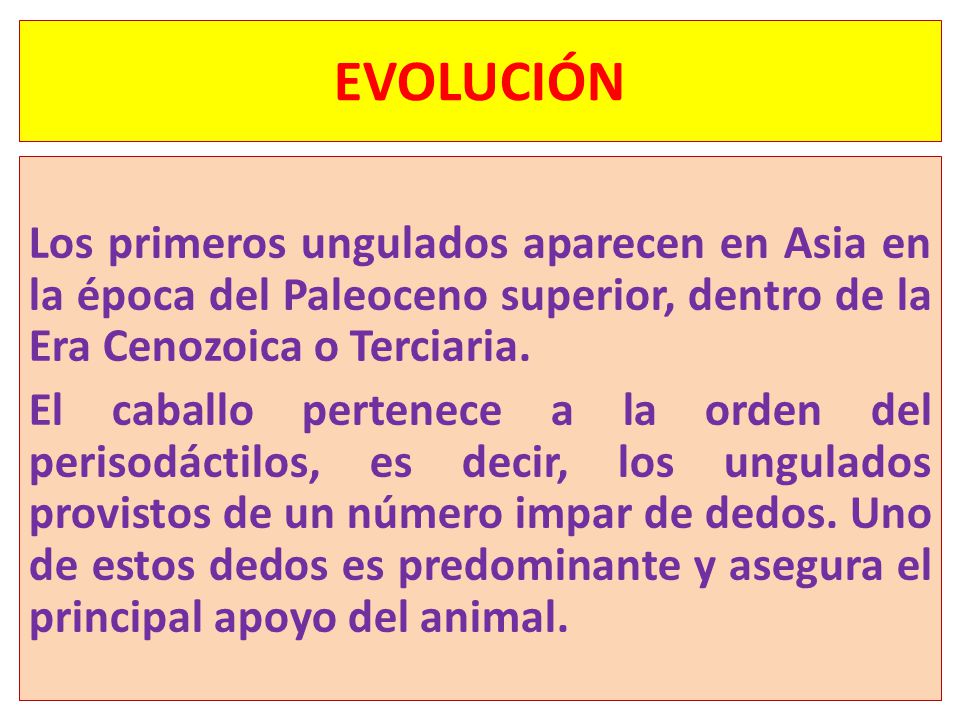 EVOLUCIÓN

Los primeros ungulados aparecen en Asia en la época del Paleoceno superior, dentro de la Era Cenozoica o Terciaria.

El caballo pertenece a la orden del perisodáctilos, es decir, los ungulados provistos de un número impar de dedos. Uno de estos dedos es predominante y asegura el principal apoyo del animal.